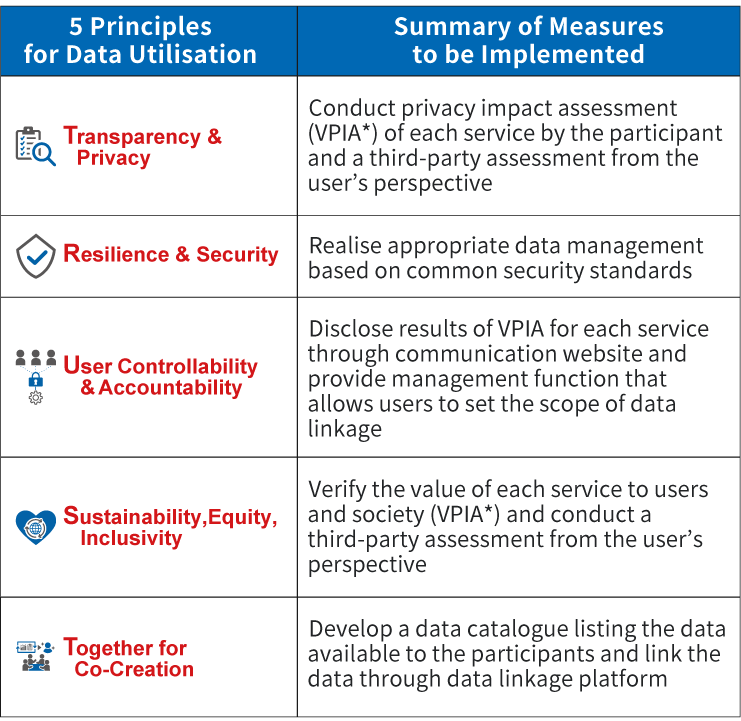 | 5 Principles for Data Utilisation | Summary of Measures to be Implemented |
|---|---|
| Transparency & Privacy | Conduct privacy impact assessment (VPIA*) of each service by the participant and a third-party assessment from the user's perspective |
| Resilience & Security | Realise appropriate data management based on common security standards |
| User Controllability & Accountability | Disclose results of VPIA for each service through communication website and provide management function that allows users to set the scope of data linkage |
| Sustainability,Equity, Inclusivity | Verify the value of each service to users and society (VPIA*) and conduct a third-party assessment from the user's perspective |
| Together for Co-Creation | Develop a data catalogue listing the data available to the participants and link the data through data linkage platform |